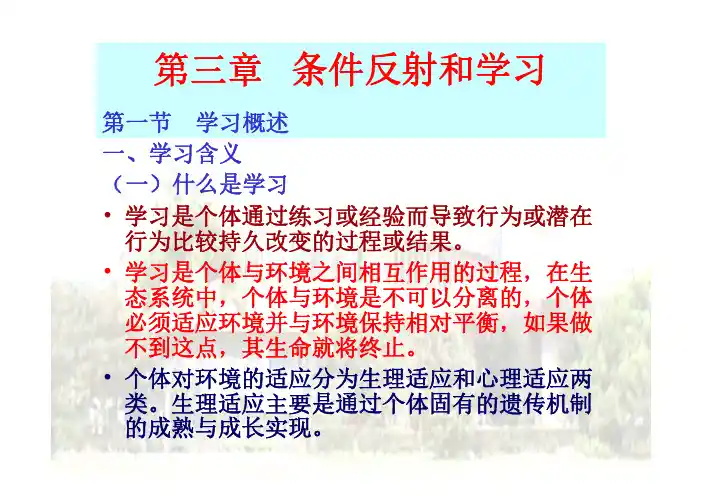 第三章　条件反射和学习

第一节　学习概述

一、学习含义

（一）什么是学习

• 学习是个体通过练习或经验而导致行为或潜在行为比较持久改变的过程或结果。

• 学习是个体与环境之间相互作用的过程，在生态系统中，个体与环境是不可以分离的，个体必须适应环境并与环境保持相对平衡，如果做不到这点，其生命就将终止。

• 个体对环境的适应分为生理适应和心理适应两类。生理适应主要是通过个体固有的遗传机制的成熟与成长实现。